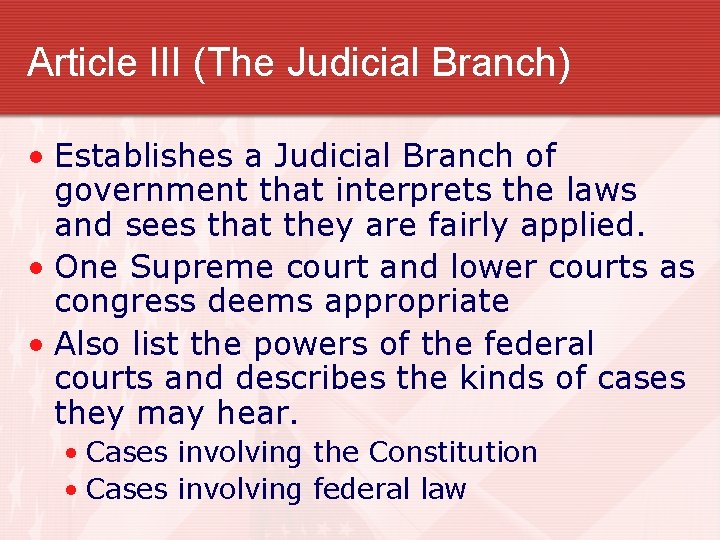 Article III (The Judicial Branch)

• Establishes a Judicial Branch of government that interprets the laws and sees that they are fairly applied.
• One Supreme court and lower courts as congress deems appropriate
• Also list the powers of the federal courts and describes the kinds of cases they may hear.
  • Cases involving the Constitution
  • Cases involving federal law